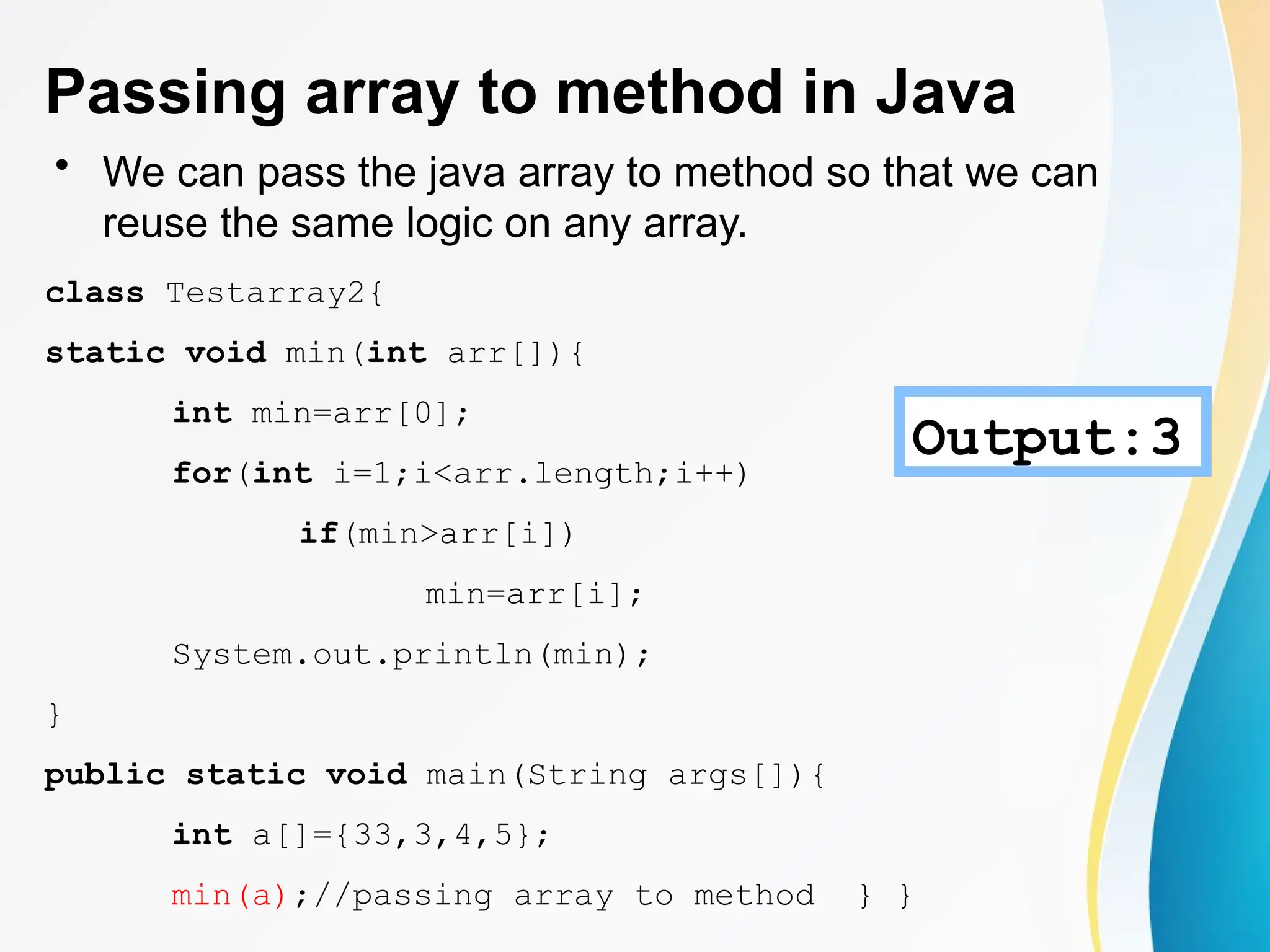 Passing array to method in Java

• We can pass the java array to method so that we can reuse the same logic on any array.

class Testarray2{

static void min(int arr[]){

int min=arr[0];

for(int i=1;i<arr.length;i++)

if(min>arr[i])

min=arr[i];

System.out.println(min);

}

public static void main(String args[]){

int a[]={33,3,4,5};

min(a);//passing array to method } }

Output:3